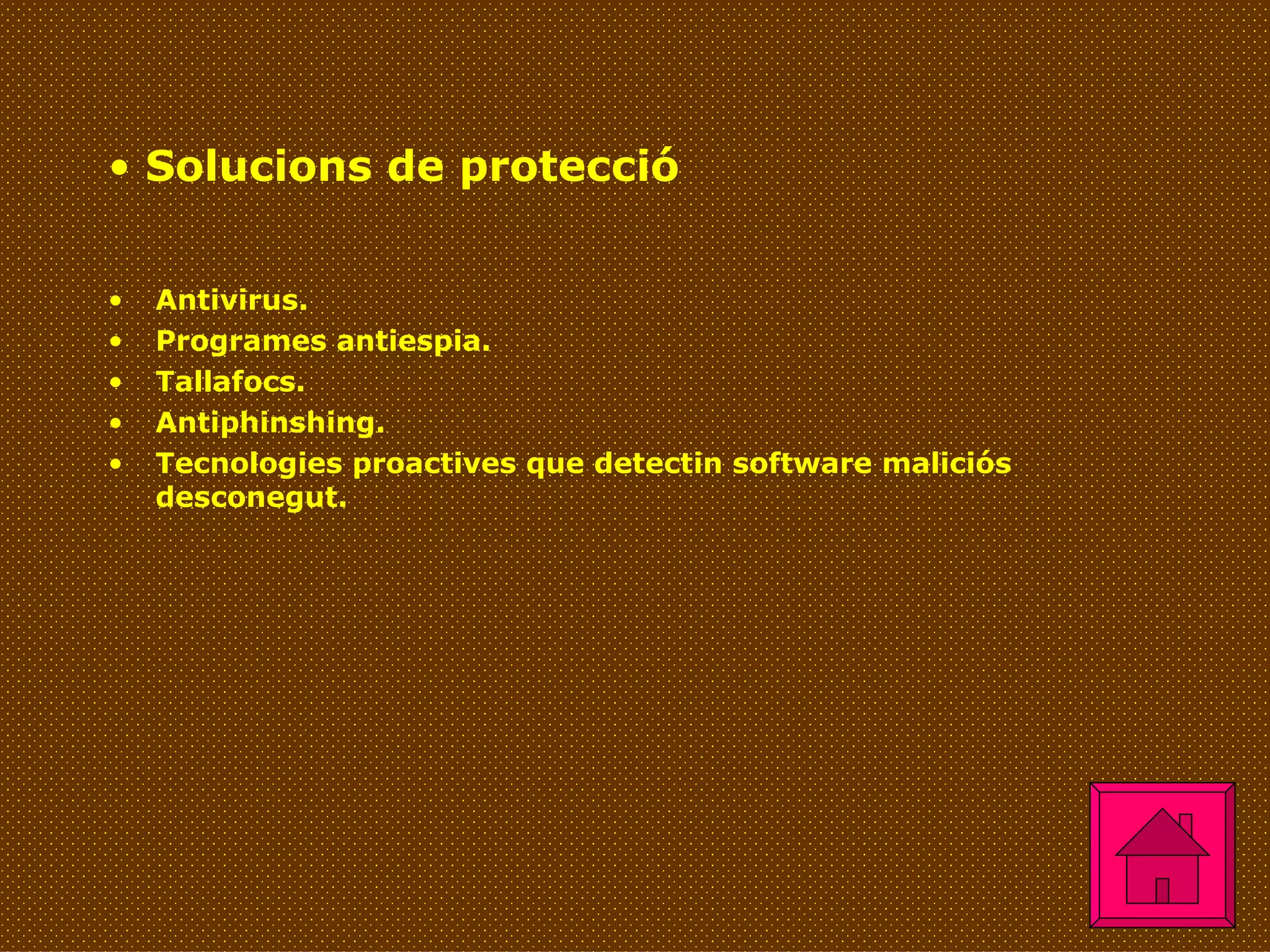 • Solucions de protecció

• Antivirus.
• Programes antiespia.
• Tallafocs.
• Antiphinshing.
• Tecnologies proactives que detectin software maliciós desconegut.